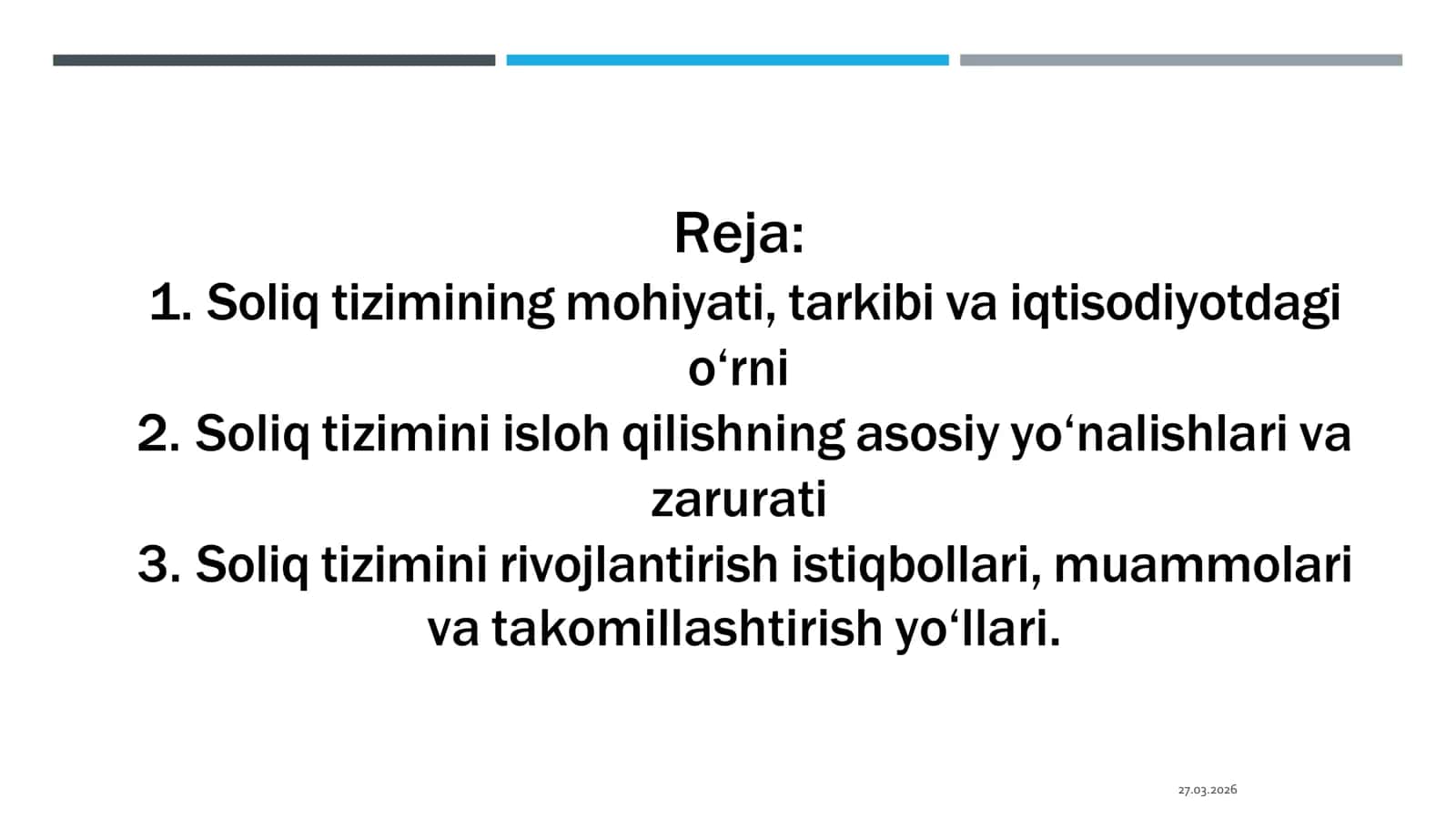 Reja:
1. Soliq tizimining mohiyati, tarkibi va iqtisodiyotdagi o‘rni
2. Soliq tizimini isloh qilishning asosiy yo‘nalishlari va zarurati
3. Soliq tizimini rivojlantirish istiqbollari, muammolari va takomillashtirish yo‘llari.

27.03.2026